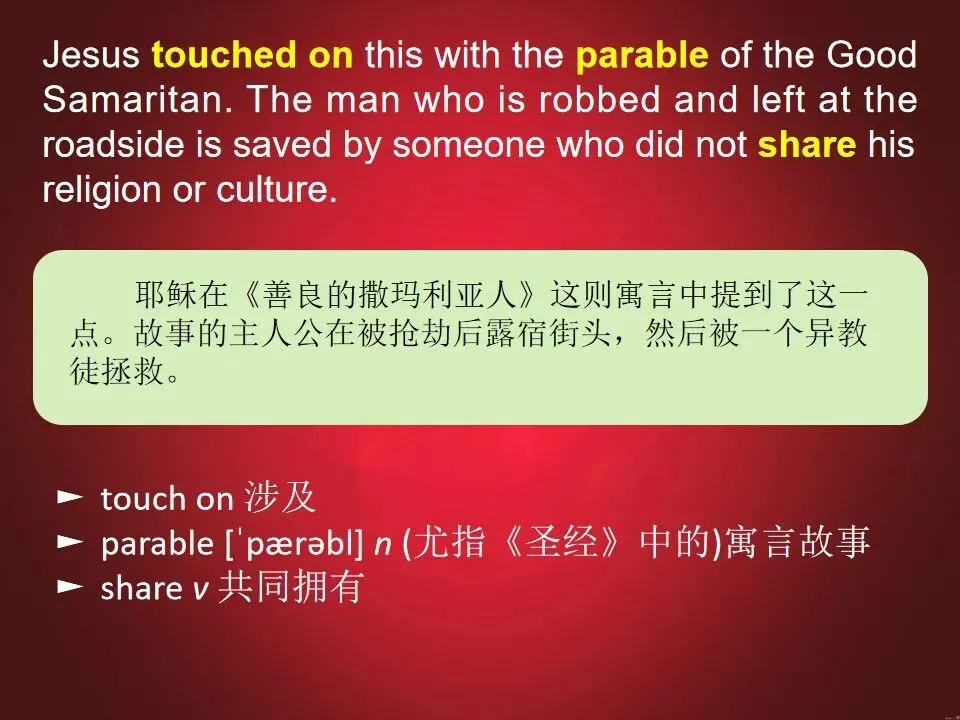 Jesus touched on this with the parable of the Good Samaritan. The man who is robbed and left at the roadside is saved by someone who did not share his religion or culture.

耶稣在《善良的撒玛利亚人》这则寓言中提到了这一点。故事的主人公在被抢劫后露宿街头，然后被一个异教徒拯救。

► touch on 涉及
► parable [ˈpærəbl] n (尤指《圣经》中的)寓言故事
► share v 共同拥有